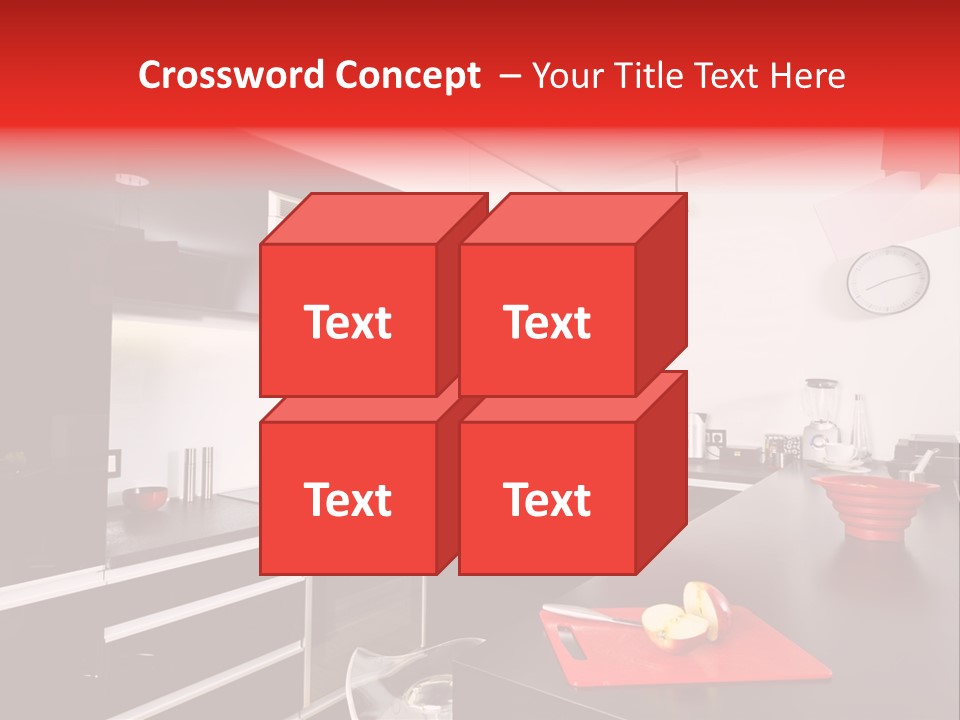 Crossword Concept – Your Title Text Here

Text

Text

Text

Text